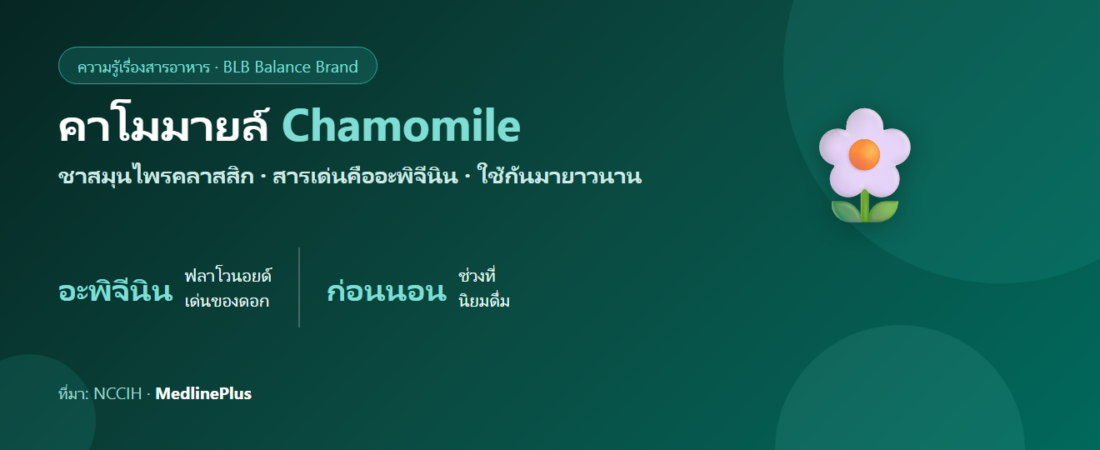 ความรู้เรื่องสารอาหาร · BLB Balance Brand

คาโมมายล์ Chamomile

ชาสมุนไพรคลาสสิก · สารเด่นคืออะพิจีนิน · ใช้กันมายาวนาน

อะพิจีนิน ฟลาโวนอยด์ เด่นของดอก

ก่อนนอน ช่วงที่ นิยมดื่ม

ที่มา: NCCIH · MedlinePlus